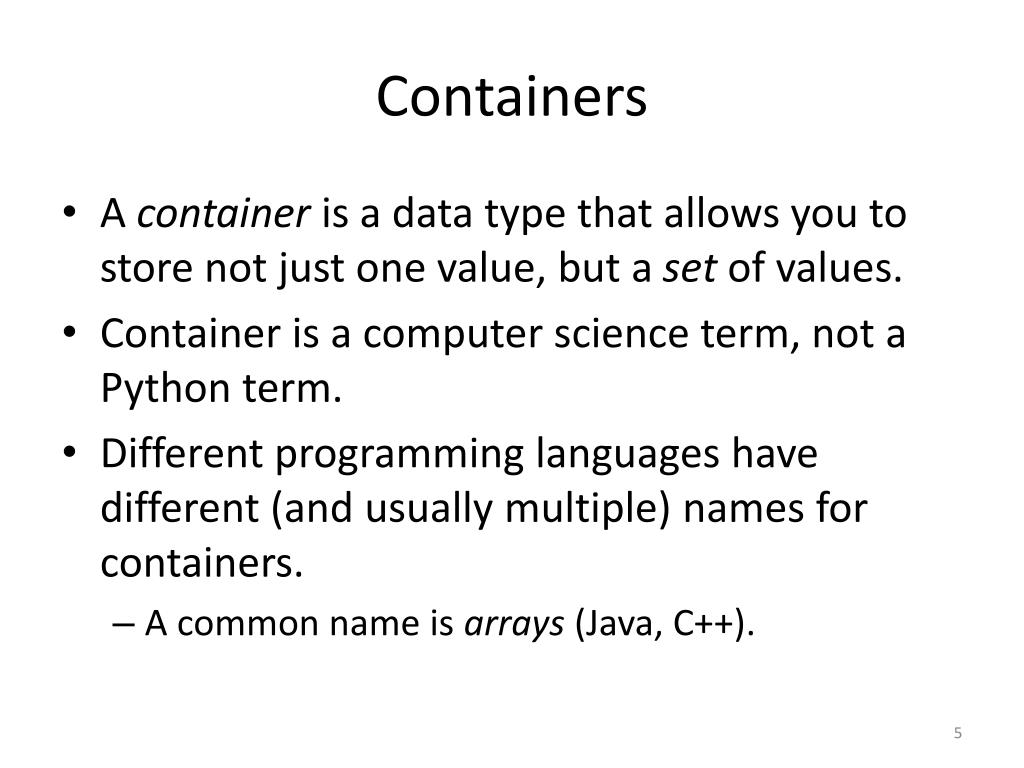 Containers

• A container is a data type that allows you to store not just one value, but a set of values.
• Container is a computer science term, not a Python term.
• Different programming languages have different (and usually multiple) names for containers.
– A common name is arrays (Java, C++).

5